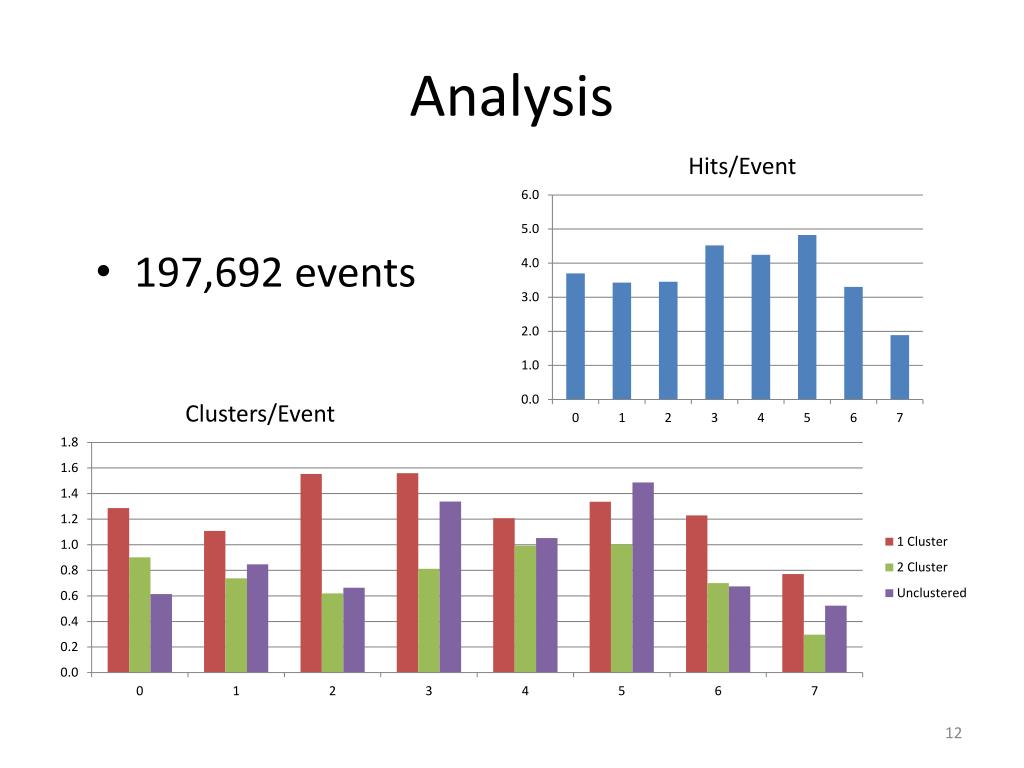 Analysis

• 197,692 events

Hits/Event

6.0
5.0
4.0
3.0
2.0
1.0
0.0

0 1 2 3 4 5 6 7

Clusters/Event

1.8
1.6
1.4
1.2
1.0
0.8
0.6
0.4
0.2
0.0

0 1 2 3 4 5 6 7

1 Cluster
2 Cluster
Unclustered

12